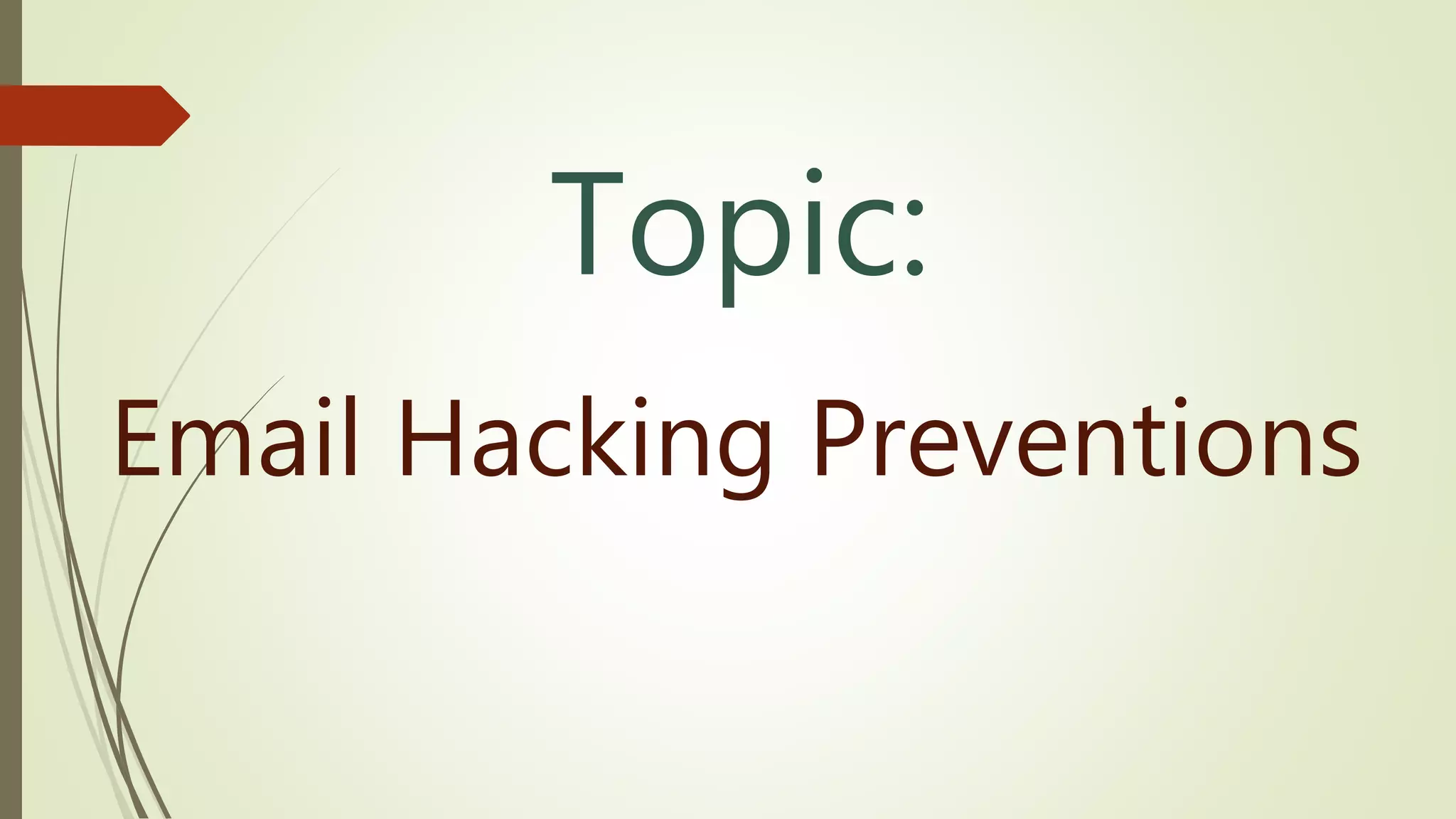 Topic:

Email Hacking Preventions